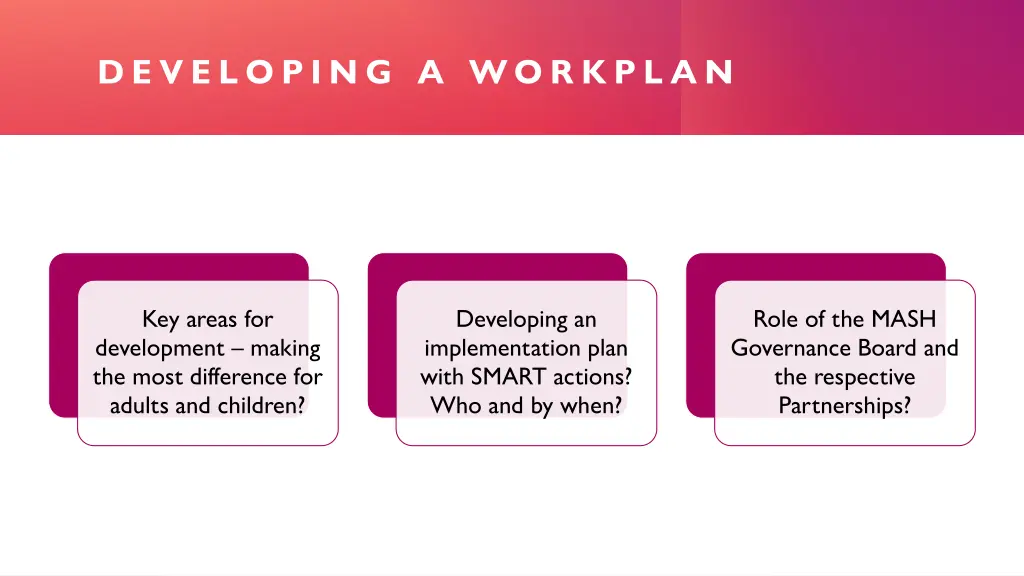 DEVELOPING A WORKPLAN

Key areas for development – making the most difference for adults and children?

Developing an implementation plan with SMART actions? Who and by when?

Role of the MASH Governance Board and the respective Partnerships?